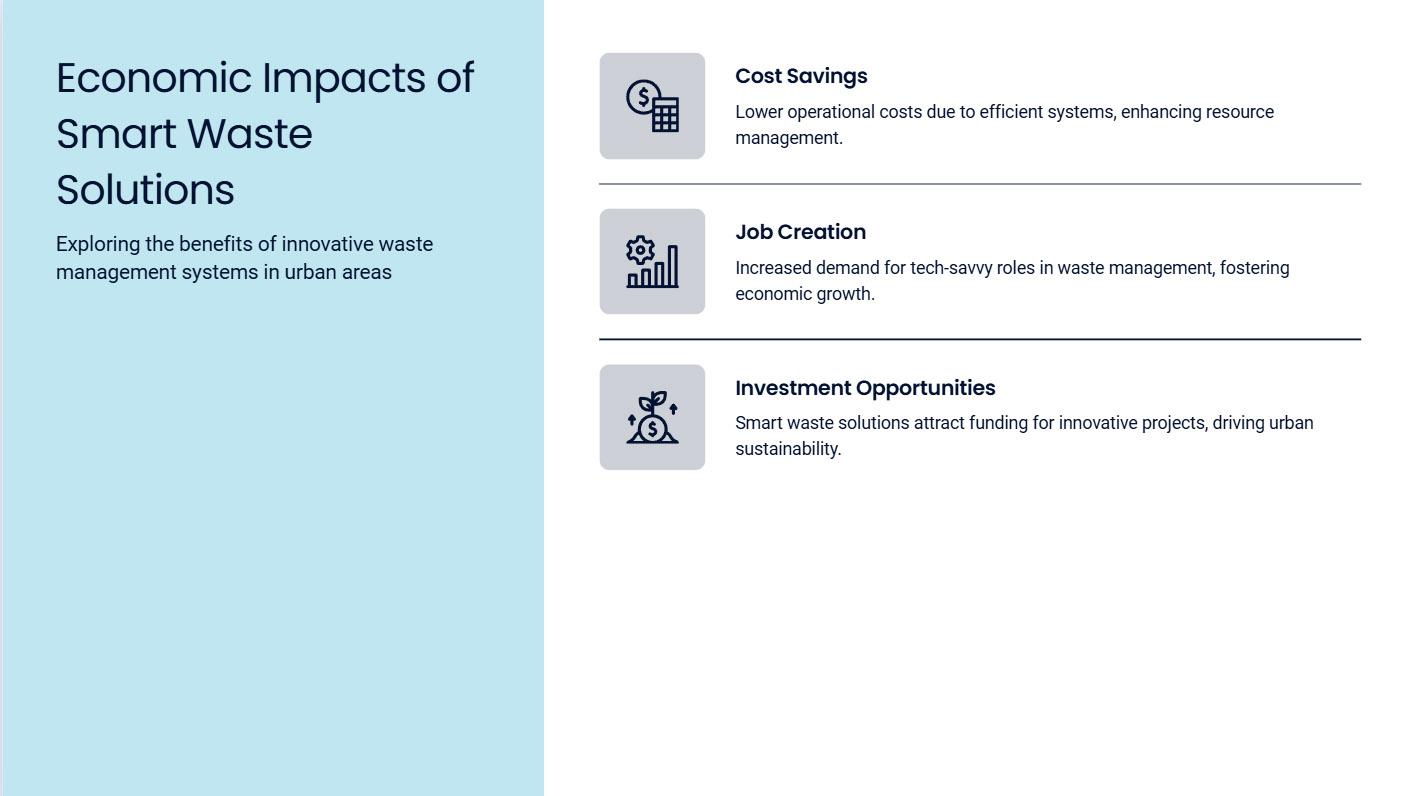 Economic Impacts of Smart Waste Solutions

Exploring the benefits of innovative waste management systems in urban areas

Cost Savings

Lower operational costs due to efficient systems, enhancing resource management.

Job Creation

Increased demand for tech-savvy roles in waste management, fostering economic growth.

Investment Opportunities

Smart waste solutions attract funding for innovative projects, driving urban sustainability.